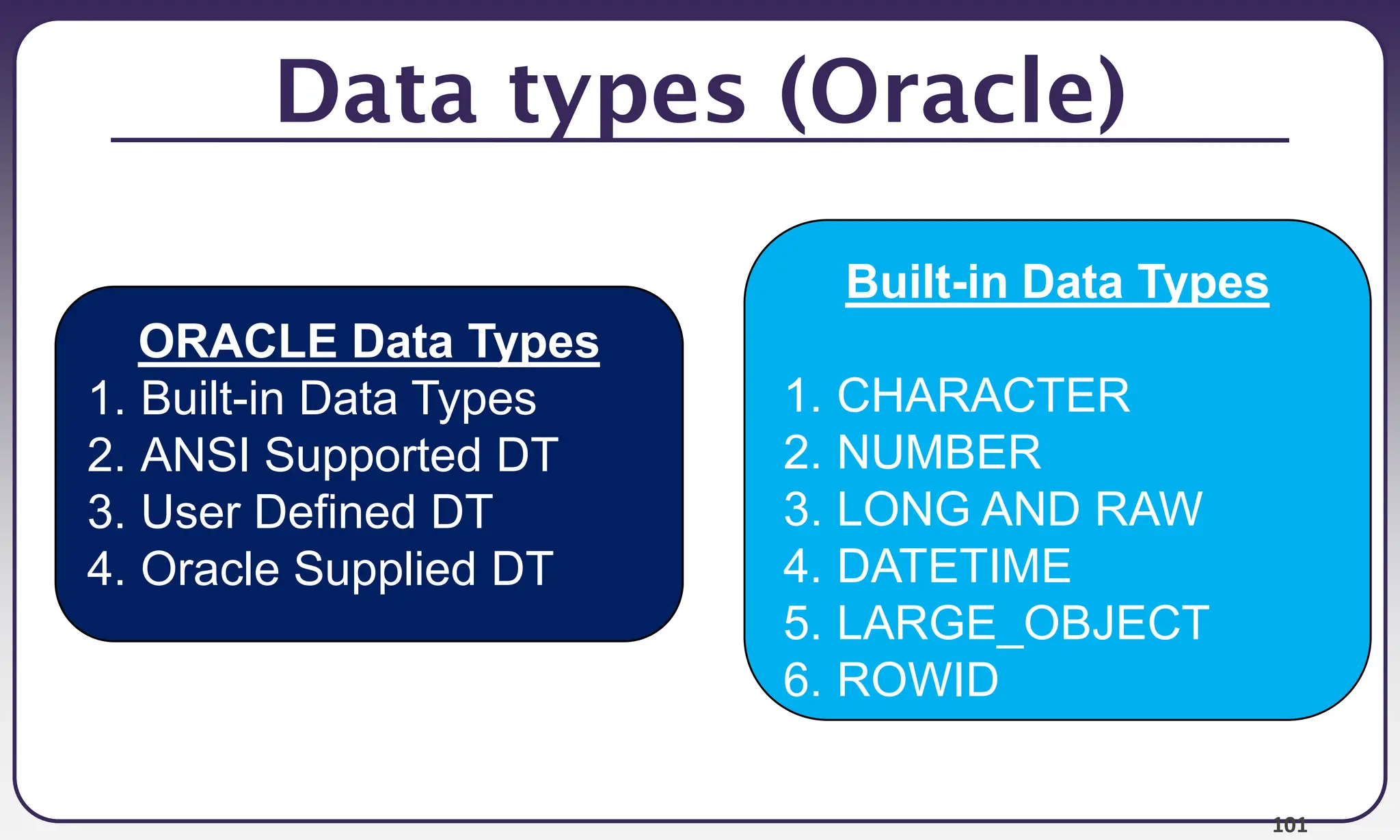 Data types (Oracle)

ORACLE Data Types
1. Built-in Data Types
2. ANSI Supported DT
3. User Defined DT
4. Oracle Supplied DT

Built-in Data Types

1. CHARACTER
2. NUMBER
3. LONG AND RAW
4. DATETIME
5. LARGE_OBJECT
6. ROWID

101